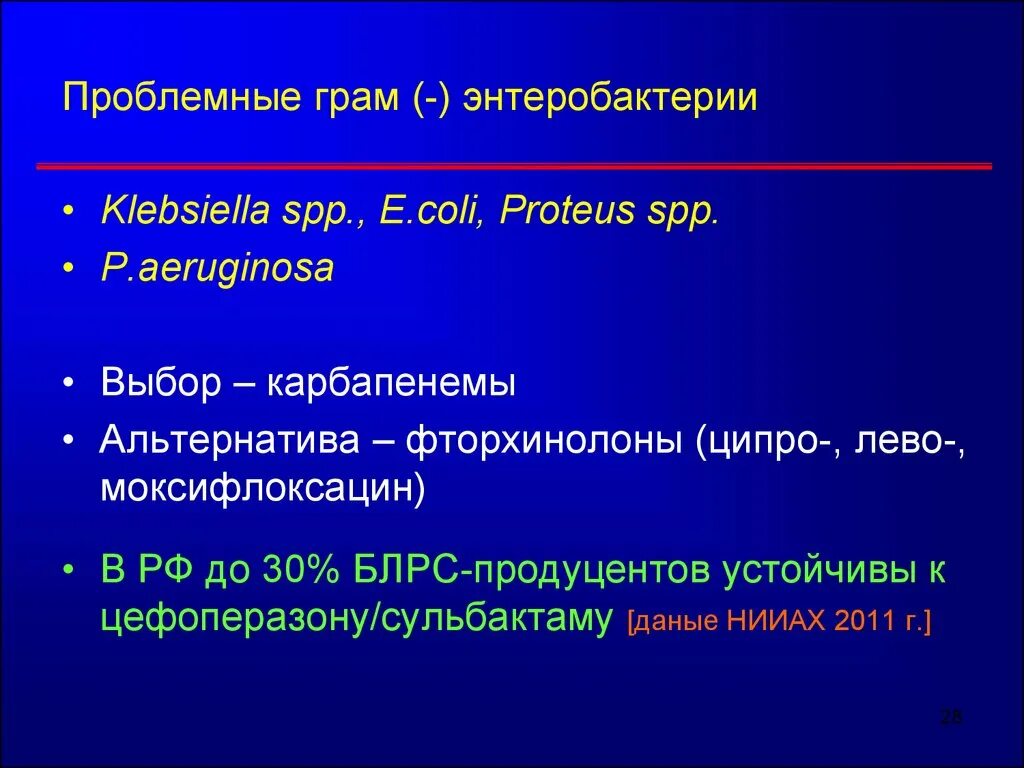 Проблемные грам (-) энтеробактерии

• Klebsiella spp., E.coli, Proteus spp.
• P.aeruginosa

• Выбор – карбапенемы
• Альтернатива – фторхинолоны (ципро-, лево-, моксифлоксацин)

• В РФ до 30% БЛРС-продуцентов устойчивы к цефоперазону/сульбактаму [даные НИИАХ 2011 г.]

28